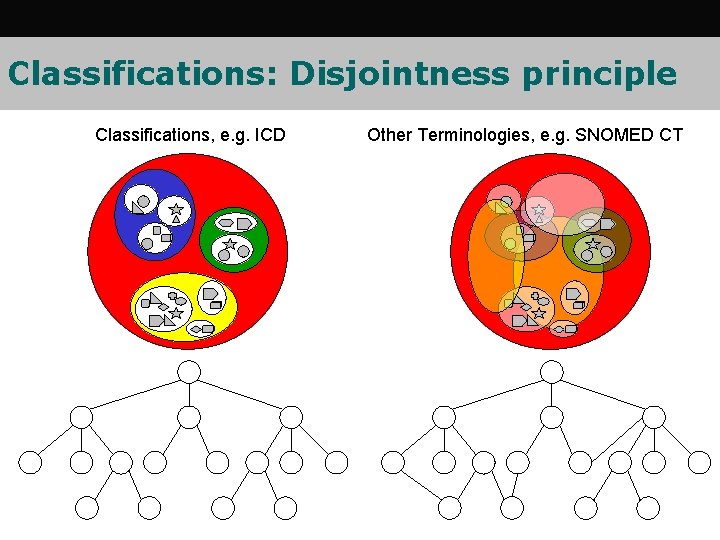 Classifications: Disjointness principle

Classifications, e.g. ICD

Other Terminologies, e.g. SNOMED CT